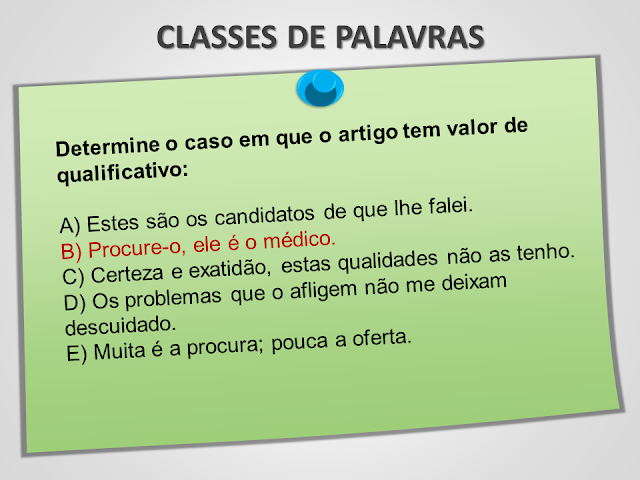 CLASSES DE PALAVRAS

Determine o caso em que o artigo tem valor de qualificativo:

A) Estes são os candidatos de que lhe falei.
B) Procure-o, ele é o médico.
C) Certeza e exatidão, estas qualidades não as tenho.
D) Os problemas que o afligem não me deixam descuidado.
E) Muita é a procura; pouca a oferta.